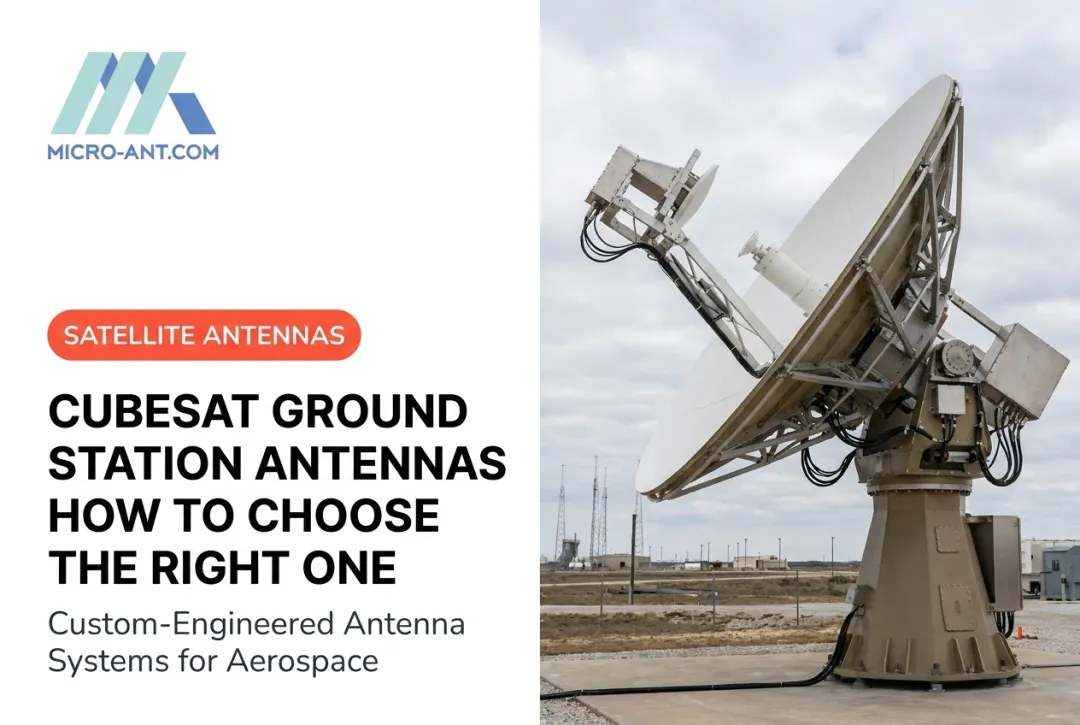 MICRO-ANT.COM

SATELLITE ANTENNAS

CUBESAT GROUND STATION ANTENNAS HOW TO CHOOSE THE RIGHT ONE

Custom-Engineered Antenna Systems for Aerospace